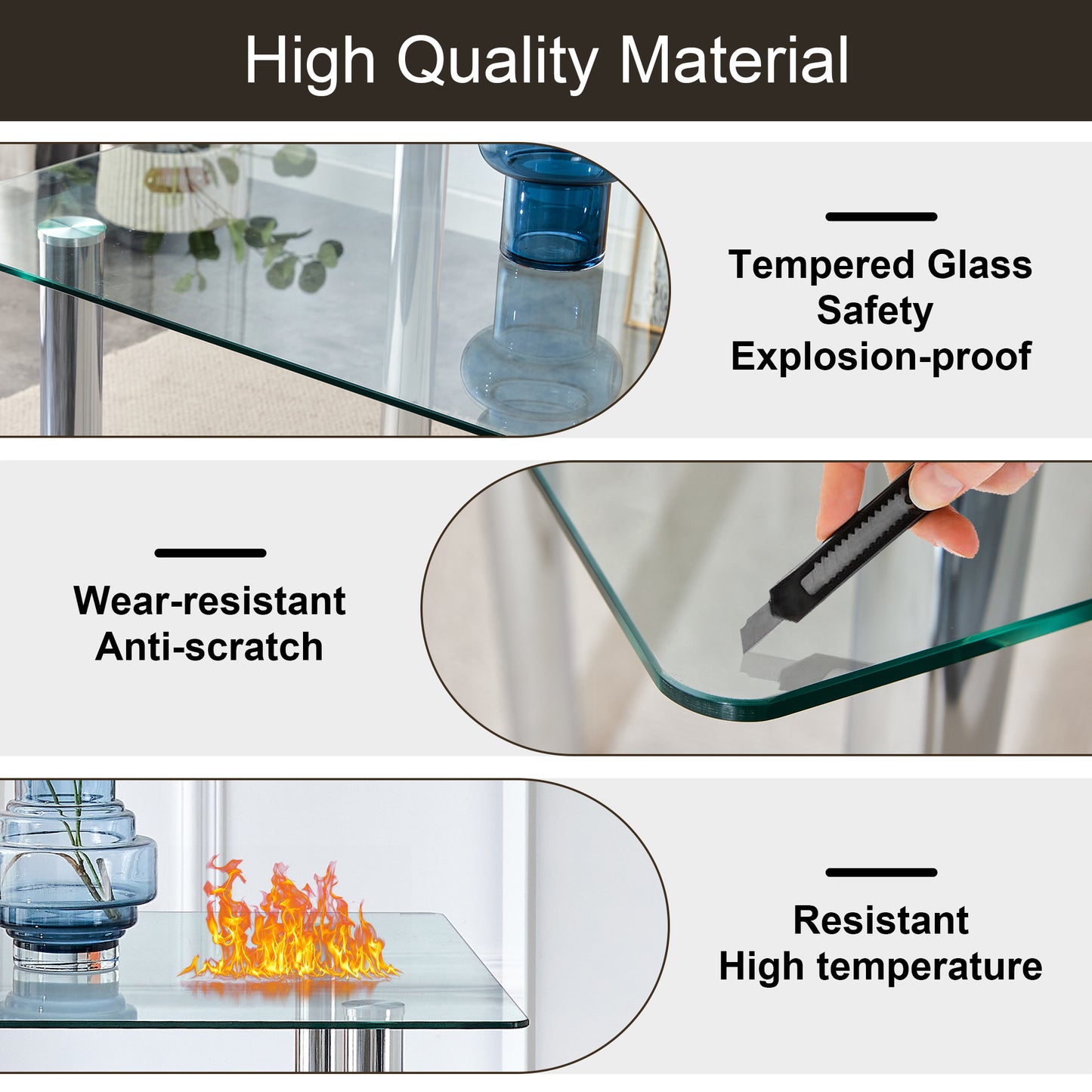 High Quality Material

Tempered Glass
Safety
Explosion-proof

Wear-resistant
Anti-scratch

Resistant
High temperature